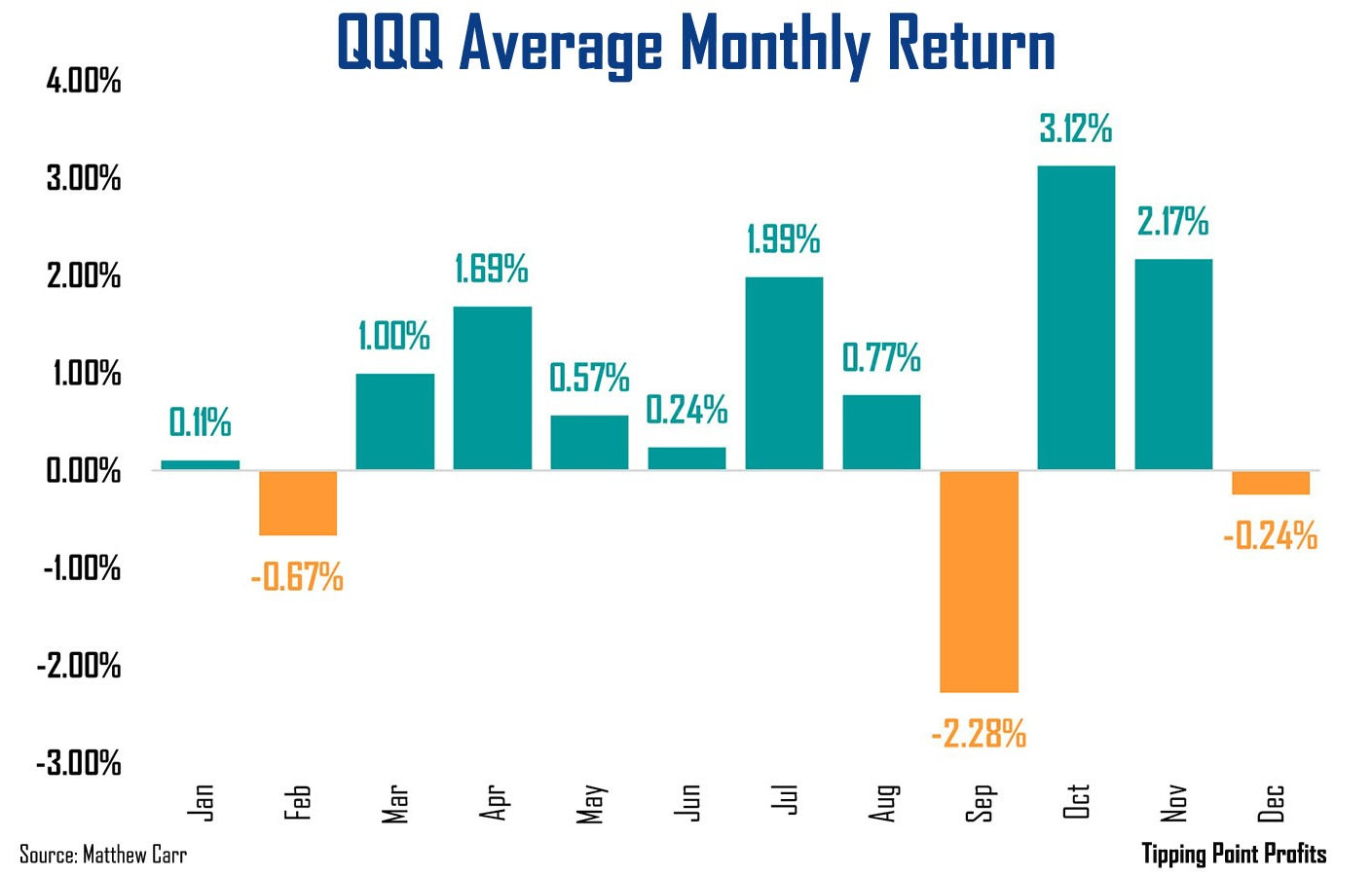 QQQ Average Monthly Return

4.00%
3.00%
2.00%
1.00%
0.00%
-1.00%
-2.00%
-3.00%

0.11%
-0.67%
1.00%
1.69%
0.57%
0.24%
1.99%
0.77%
-2.28%
3.12%
2.17%
-0.24%

Jan
Feb
Mar
Apr
May
Jun
Jul
Aug
Sep
Oct
Nov
Dec

Source: Matthew Carr
Tipping Point Profits